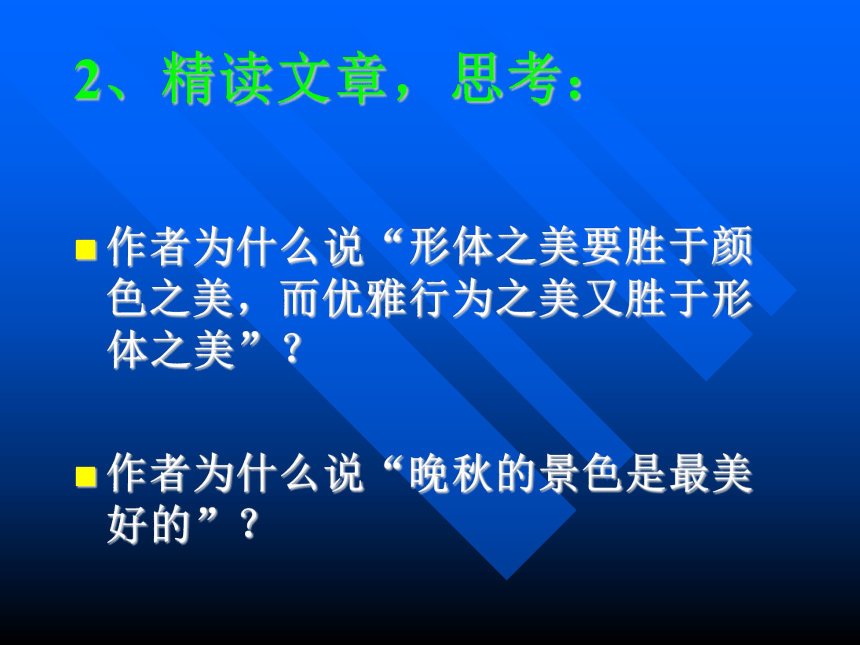 2、精读文章，思考：

作者为什么说“形体之美要胜于颜色之美，而优雅行为之美又胜于形体之美”？

作者为什么说“晚秋的景色是最美好的”？